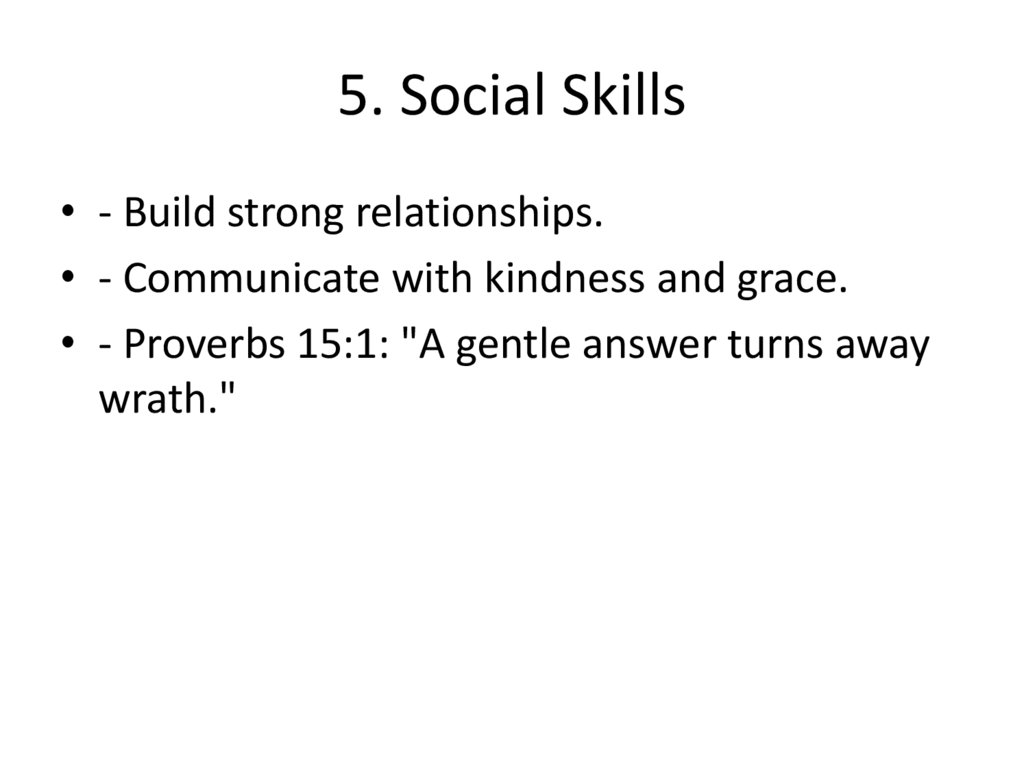 5. Social Skills

• - Build strong relationships.
• - Communicate with kindness and grace.
• - Proverbs 15:1: "A gentle answer turns away wrath."